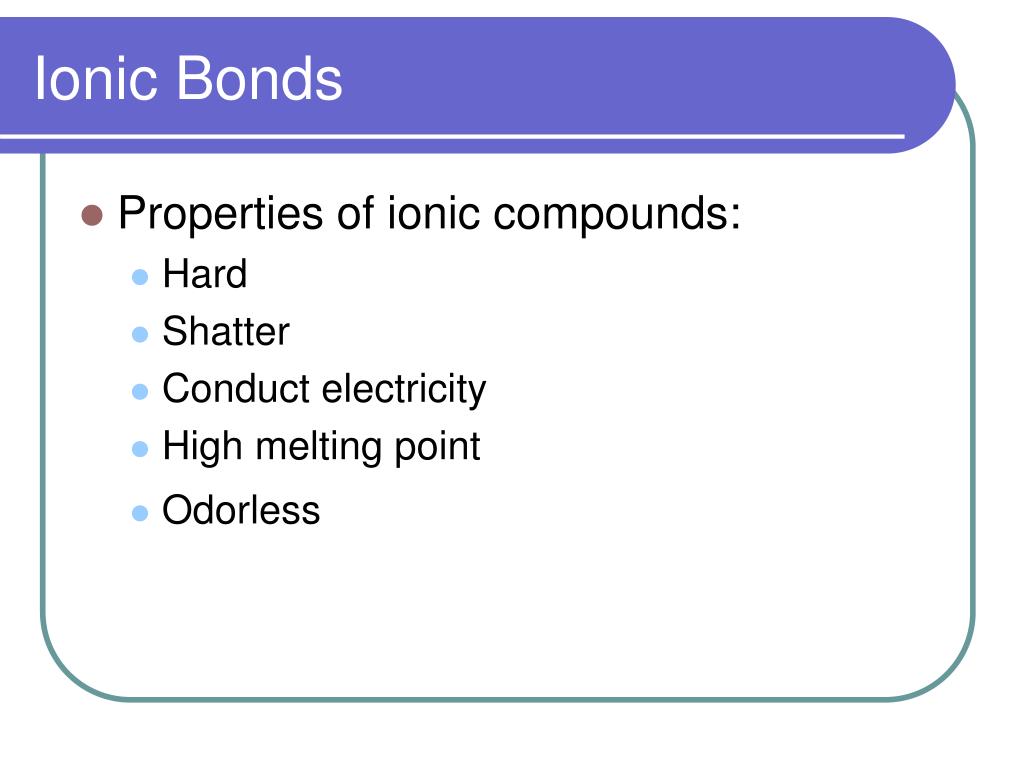 Ionic Bonds

- Properties of ionic compounds:
  - Hard
  - Shatter
  - Conduct electricity
  - High melting point
  - Odorless